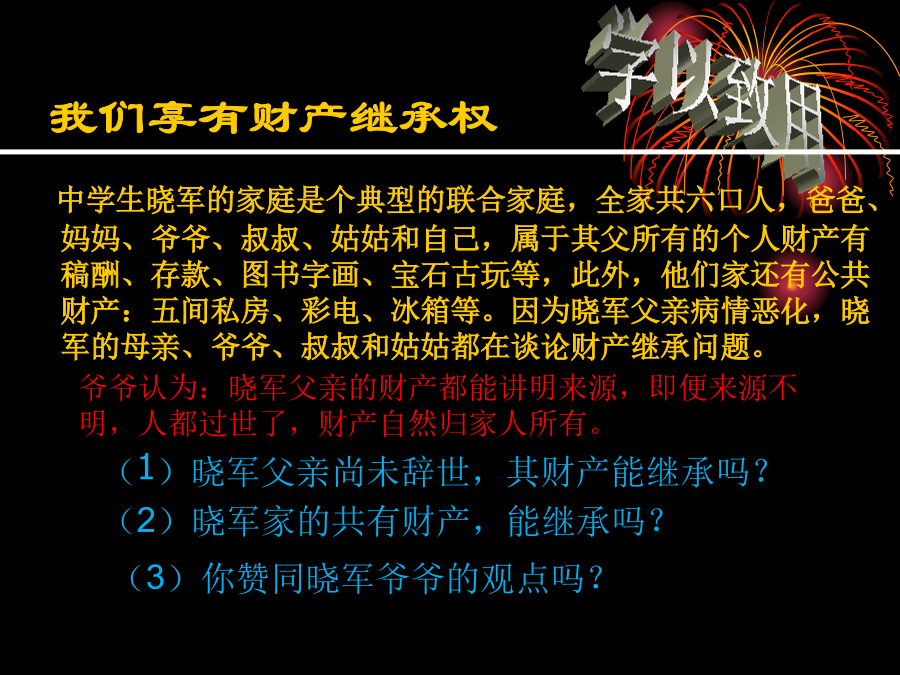 学以致用

我们享有财产继承权

中学生晓军的家庭是个典型的联合家庭，全家共六口人，爸爸、妈妈、爷爷、叔叔、姑姑和自己，属于其父所有的个人财产有稿酬、存款、图书字画、宝石古玩等，此外，他们家还有公共财产：五间私房、彩电、冰箱等。因为晓军父亲病情恶化，晓军的母亲、爷爷、叔叔和姑姑都在谈论财产继承问题。

爷爷认为：晓军父亲的财产都能讲明来源，即便来源不明，人都过世了，财产自然归家人所有。

（1）晓军父亲尚未辞世，其财产能继承吗？

（2）晓军家的共有财产，能继承吗？

（3）你赞同晓军爷爷的观点吗？